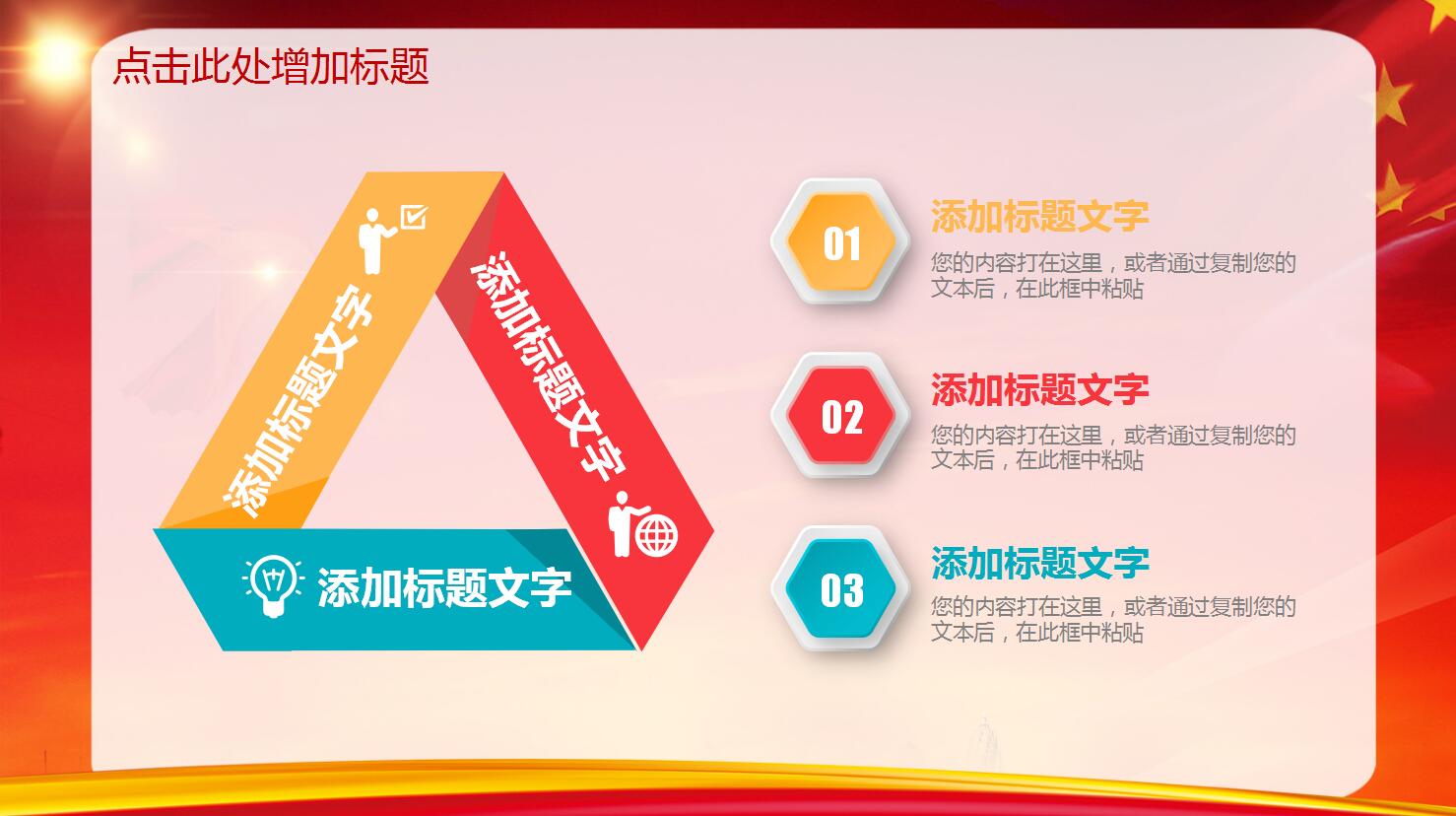 点击此处增加标题

添加标题文字

添加标题文字

添加标题文字

01

添加标题文字

您的内容打在这里，或者通过复制您的文本后，在此框中粘贴

02

添加标题文字

您的内容打在这里，或者通过复制您的文本后，在此框中粘贴

03

添加标题文字

您的内容打在这里，或者通过复制您的文本后，在此框中粘贴